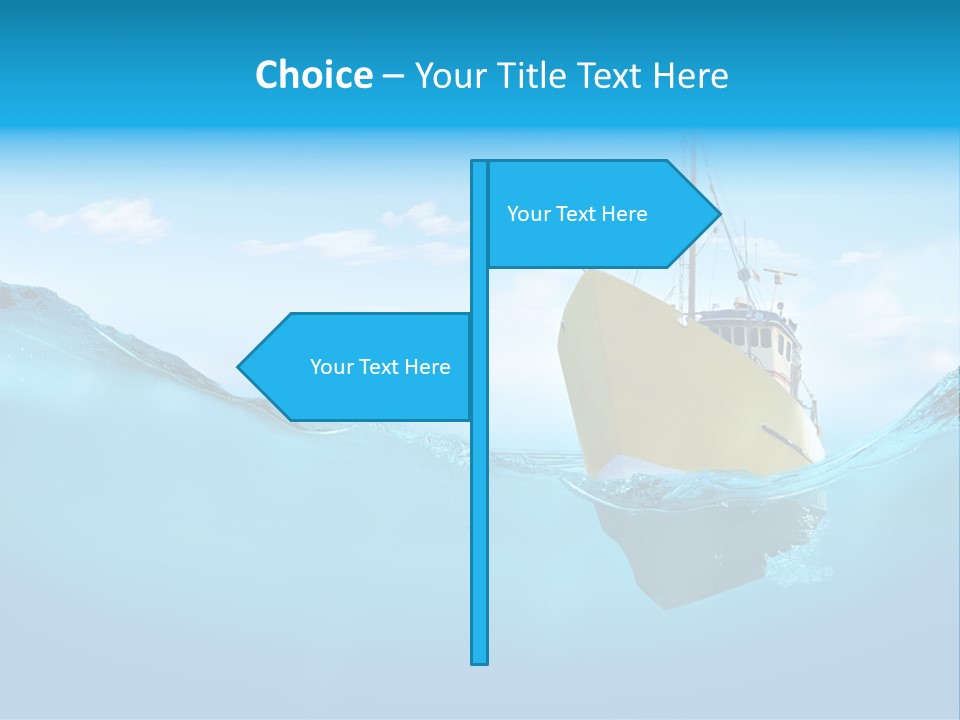 Choice – Your Title Text Here

Your Text Here

Your Text Here